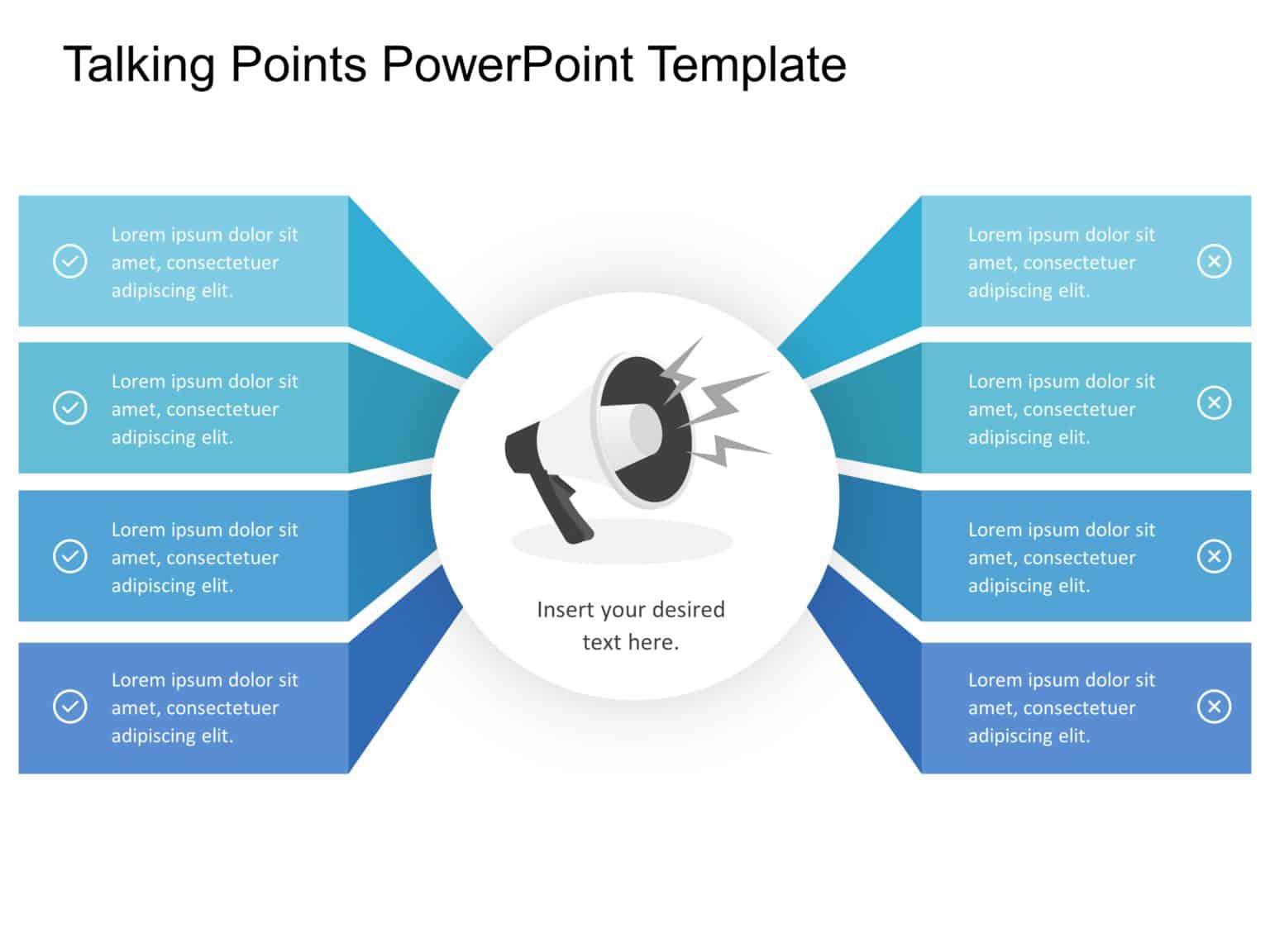 Talking Points PowerPoint Template

Lorem ipsum dolor sit amet, consectetuer adipiscing elit.

Lorem ipsum dolor sit amet, consectetuer adipiscing elit.

Lorem ipsum dolor sit amet, consectetuer adipiscing elit.

Lorem ipsum dolor sit amet, consectetuer adipiscing elit.

Insert your desired text here.

Lorem ipsum dolor sit amet, consectetuer adipiscing elit.

Lorem ipsum dolor sit amet, consectetuer adipiscing elit.

Lorem ipsum dolor sit amet, consectetuer adipiscing elit.

Lorem ipsum dolor sit amet, consectetuer adipiscing elit.